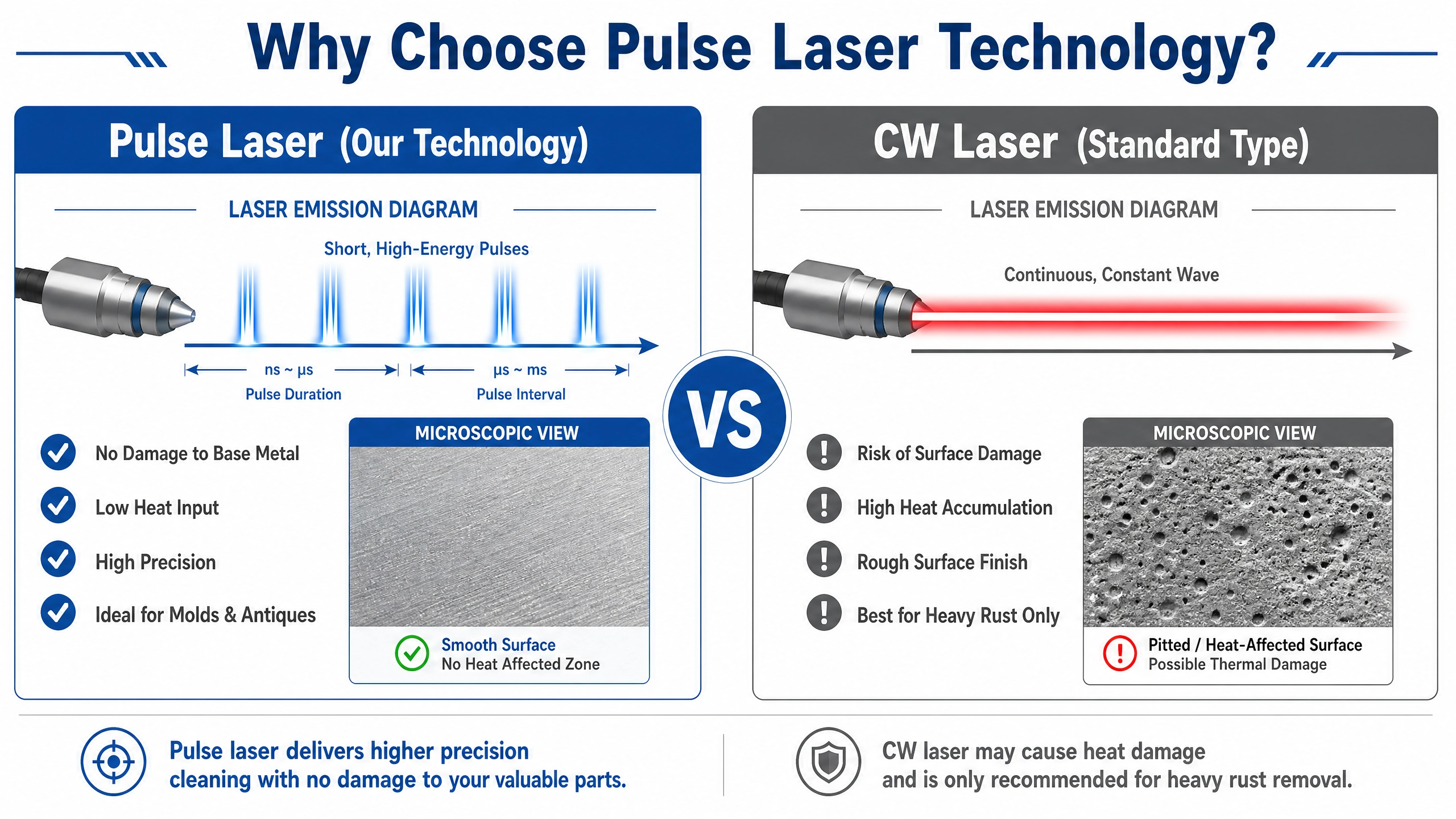 Why Choose Pulse Laser Technology?

Pulse Laser (Our Technology)

LASER EMISSION DIAGRAM

Short, High-Energy Pulses

ns ~ μs
Pulse Duration

μs ~ ms
Pulse Interval

No Damage to Base Metal

Low Heat Input

High Precision

Ideal for Molds & Antiques

MICROSCOPIC VIEW

Smooth Surface
No Heat Affected Zone

VS

CW Laser (Standard Type)

LASER EMISSION DIAGRAM

Continuous, Constant Wave

Risk of Surface Damage

High Heat Accumulation

Rough Surface Finish

Best for Heavy Rust Only

MICROSCOPIC VIEW

Pitted / Heat-Affected Surface
Possible Thermal Damage

Pulse laser delivers higher precision cleaning with no damage to your valuable parts.

CW laser may cause heat damage and is only recommended for heavy rust removal.